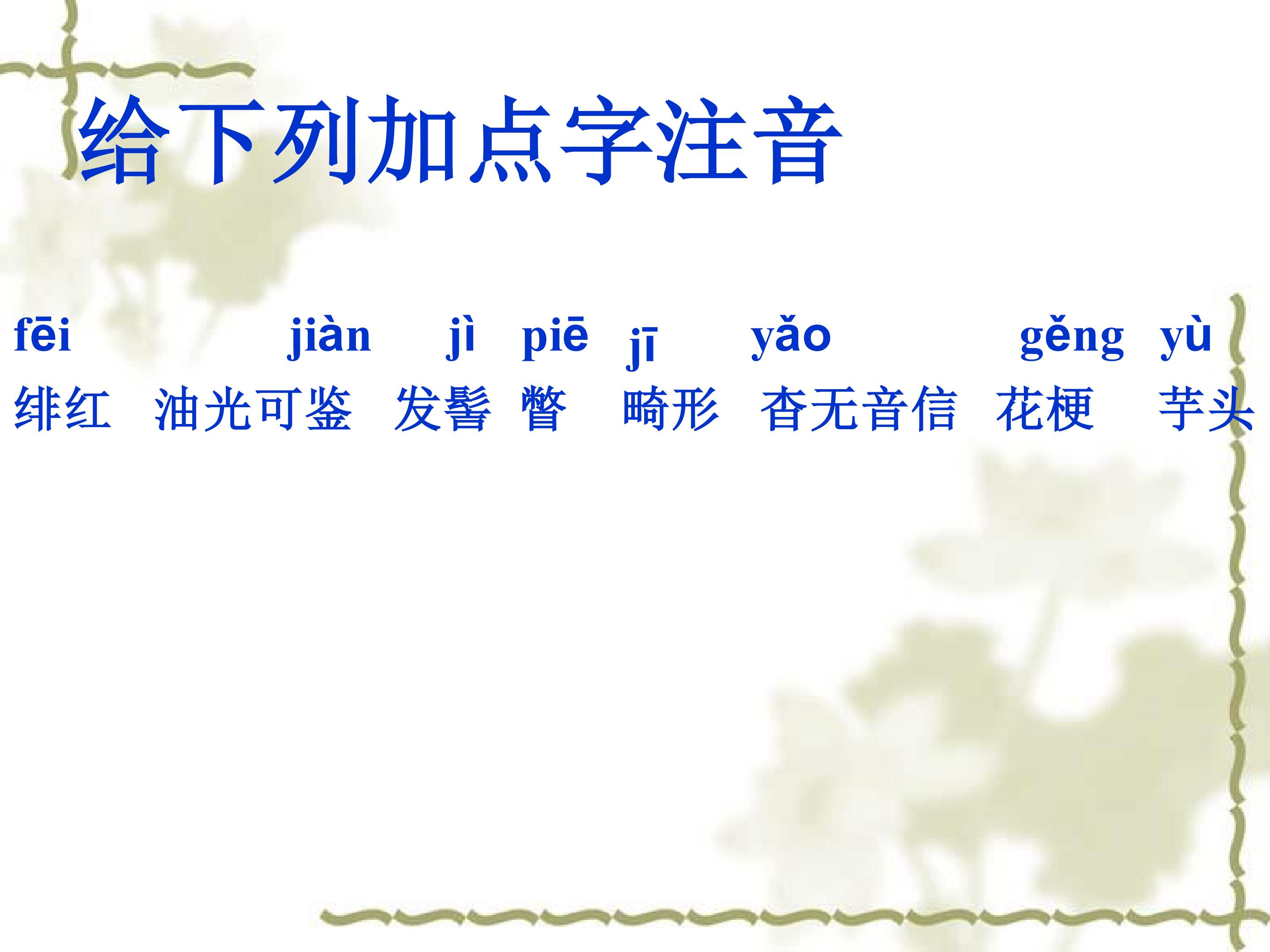 给下列加点字注音

fēi jiàn jì piē jī yǎo gěng yù
绯红 油光可鉴 发髻 瞥 畸形 杳无音信 花梗 芋头